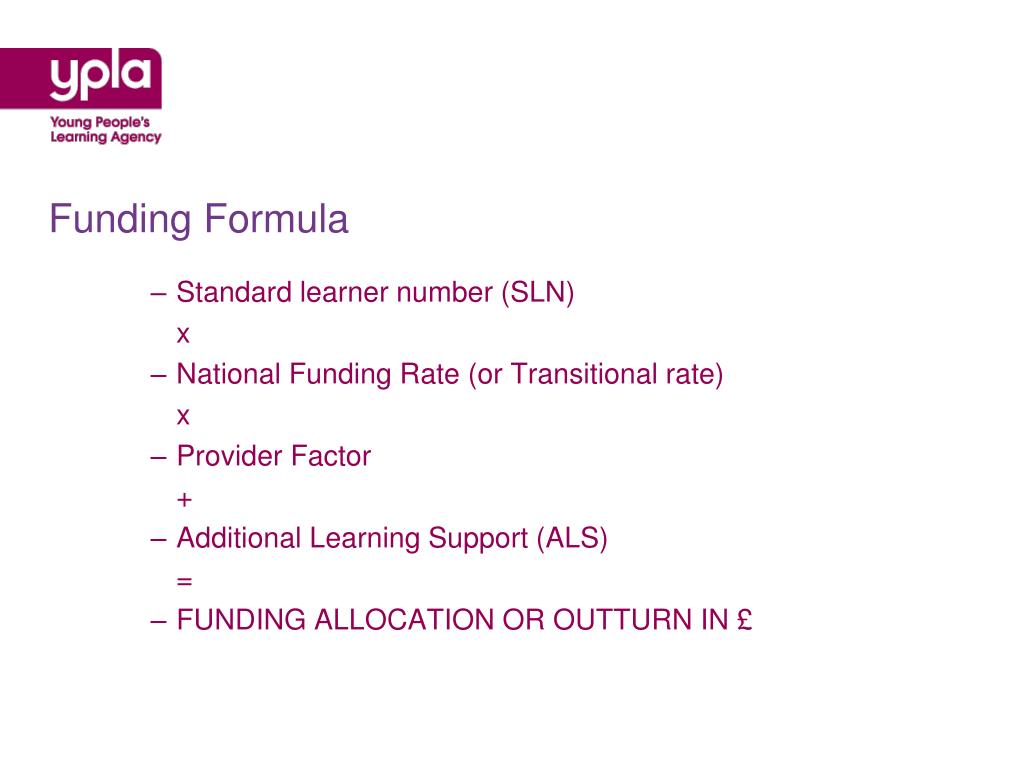 ypla
Young People's Learning Agency

Funding Formula

– Standard learner number (SLN)
x
– National Funding Rate (or Transitional rate)
x
– Provider Factor
+
– Additional Learning Support (ALS)
=
– FUNDING ALLOCATION OR OUTTURN IN £